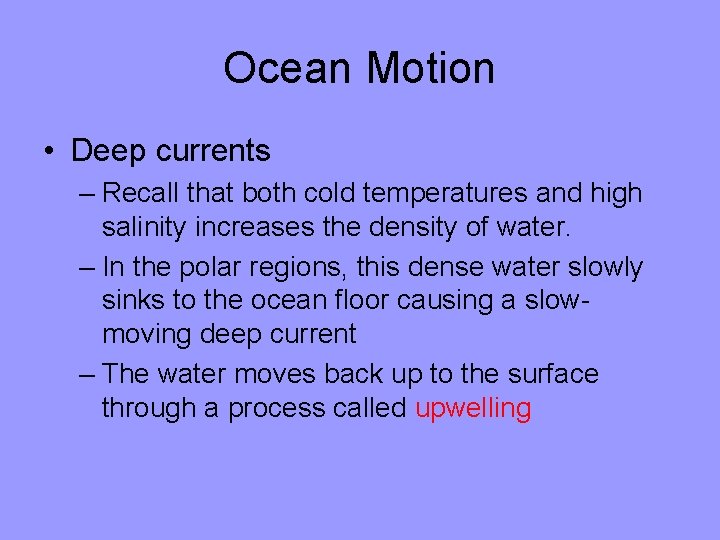 Ocean Motion

• Deep currents

– Recall that both cold temperatures and high salinity increases the density of water.

– In the polar regions, this dense water slowly sinks to the ocean floor causing a slow-moving deep current

– The water moves back up to the surface through a process called upwelling